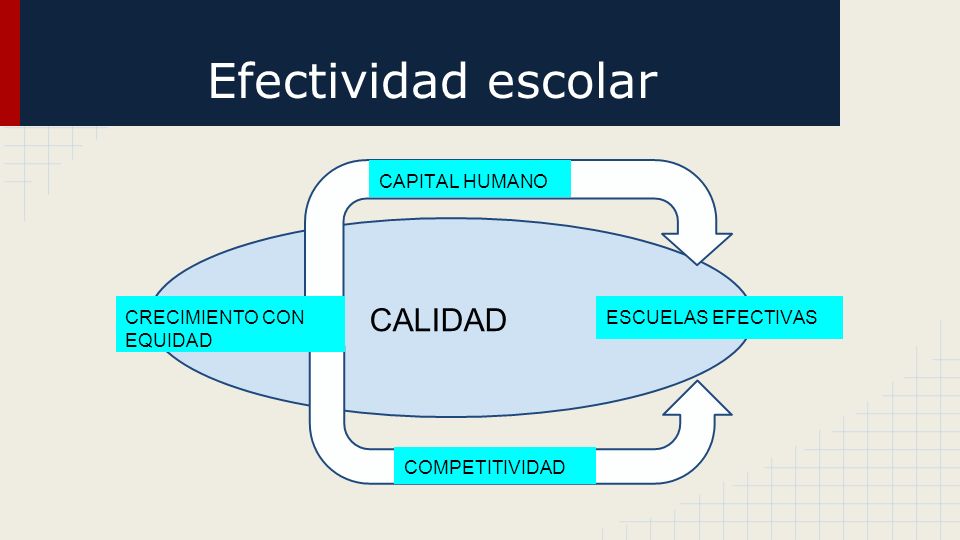 Efectividad escolar

CAPITAL HUMANO

CRECIMIENTO CON EQUIDAD

CALIDAD

ESCUELAS EFECTIVAS

COMPETITIVIDAD